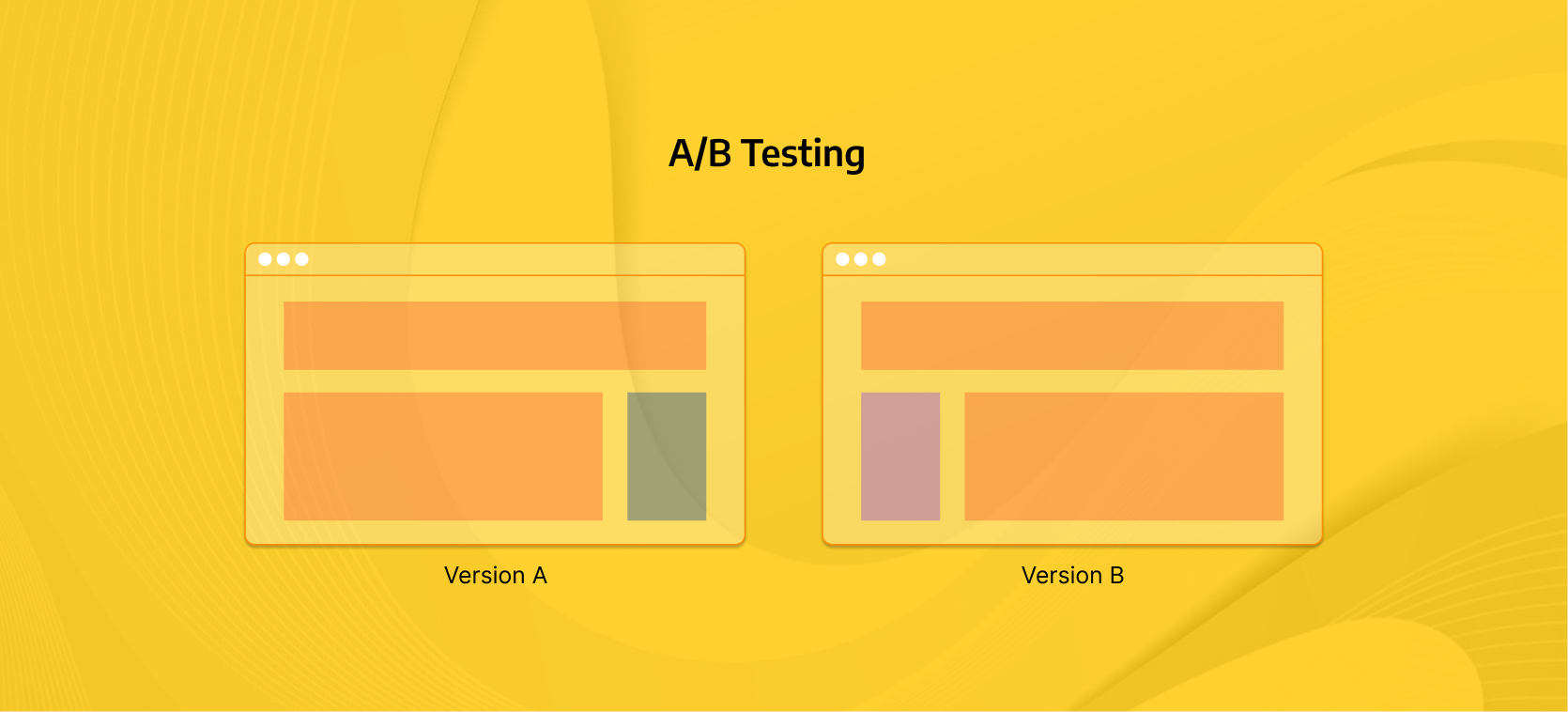 A/B Testing

Version A

Version B